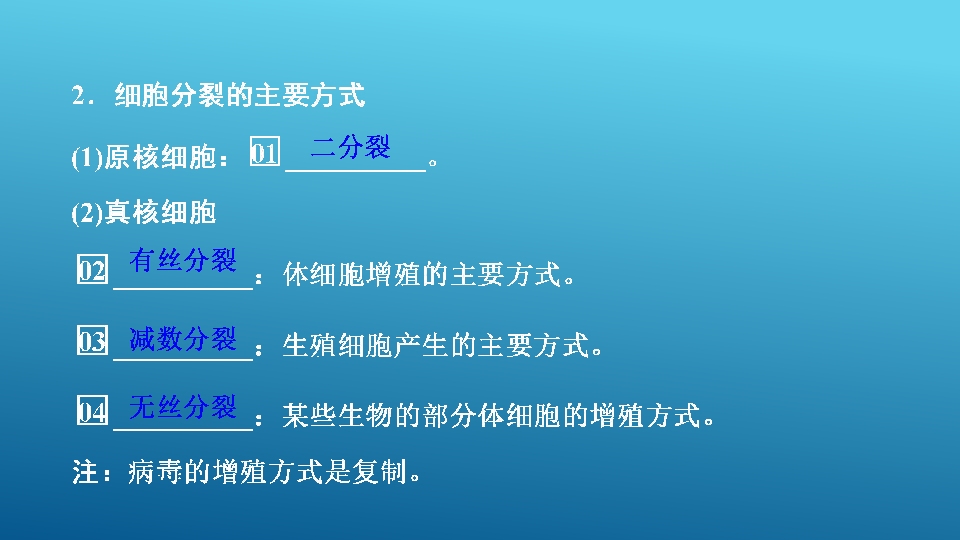 2．细胞分裂的主要方式

(1)原核细胞：01 二分裂。

(2)真核细胞

02 有丝分裂：体细胞增殖的主要方式。

03 减数分裂：生殖细胞产生的主要方式。

04 无丝分裂：某些生物的部分体细胞的增殖方式。

注：病毒的增殖方式是复制。